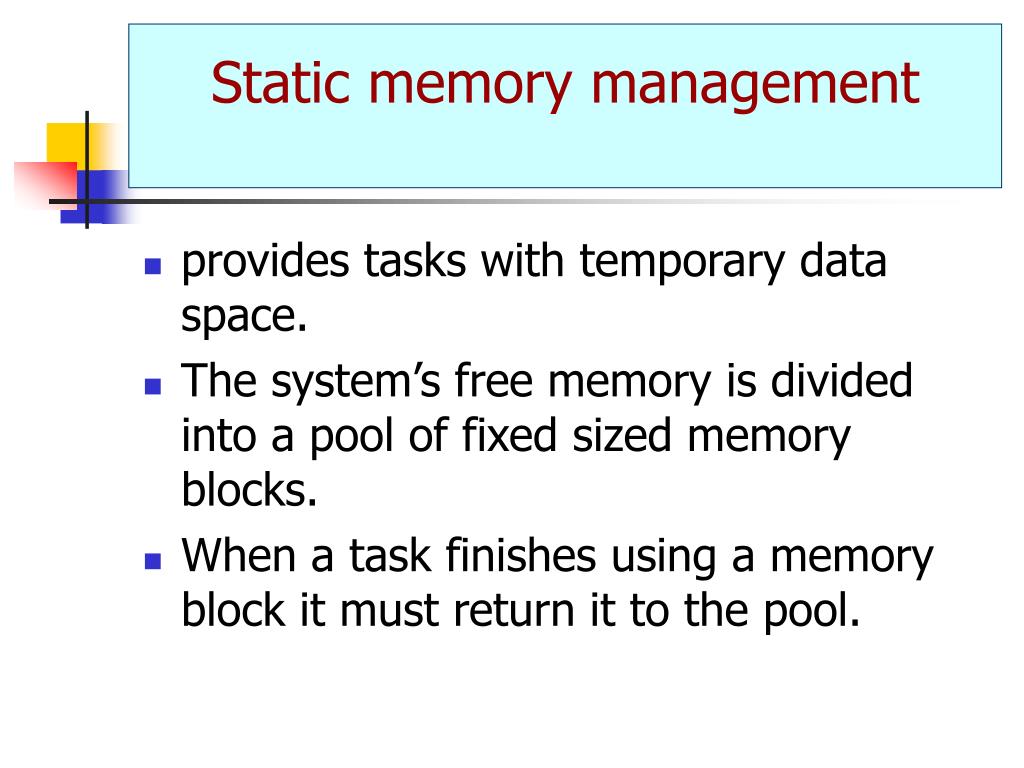 Static memory management

- provides tasks with temporary data space.
- The system’s free memory is divided into a pool of fixed sized memory blocks.
- When a task finishes using a memory block it must return it to the pool.